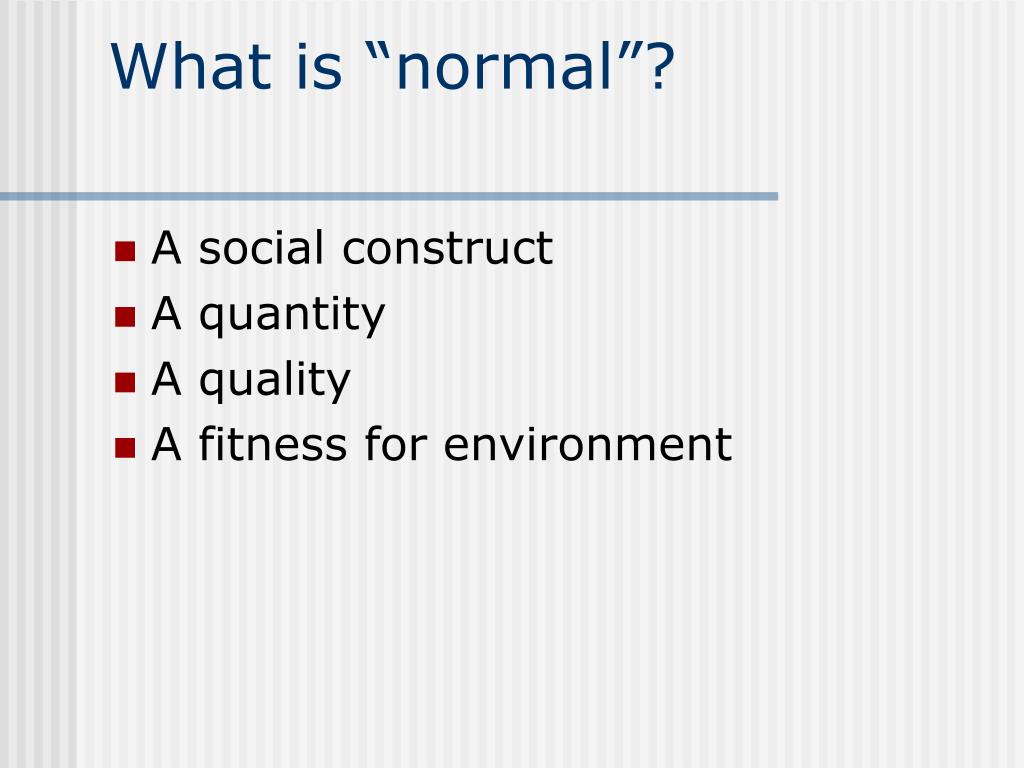 What is “normal”?

- A social construct
- A quantity
- A quality
- A fitness for environment